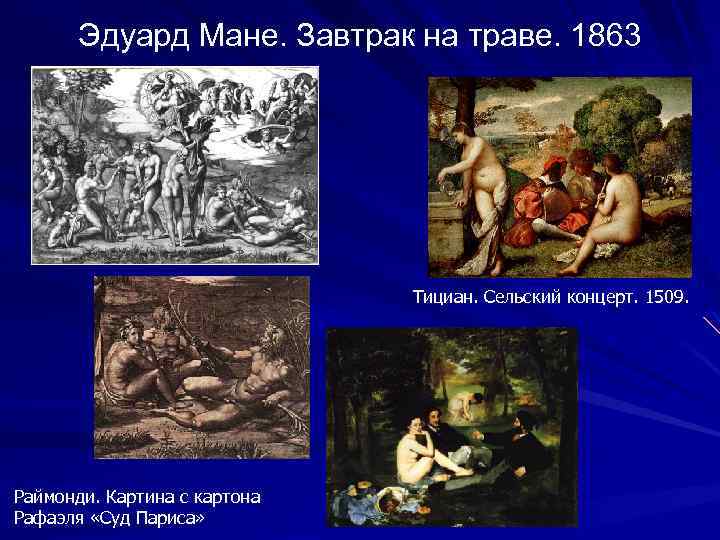 Эдуард Мане. Завтрак на траве. 1863

Тициан. Сельский концерт. 1509.

Раймонди. Картина с картона Рафаэля «Суд Париса»